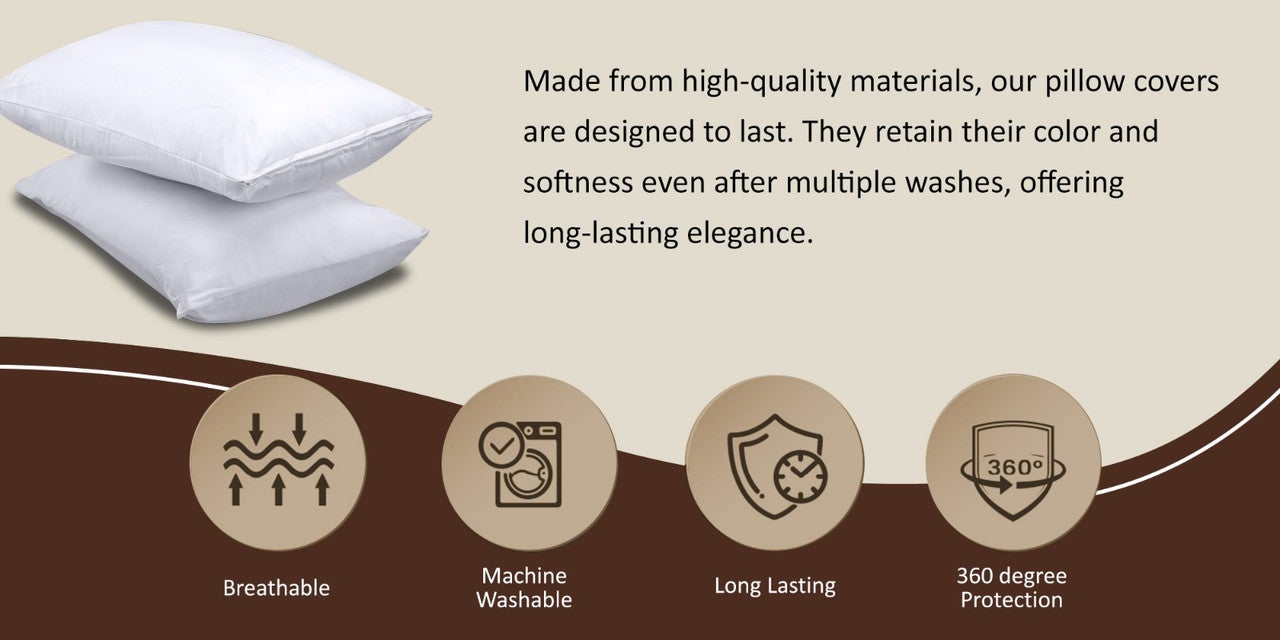 Made from high-quality materials, our pillow covers are designed to last. They retain their color and softness even after multiple washes, offering long-lasting elegance.

360°

Breathable

Machine Washable

Long Lasting

360 degree Protection